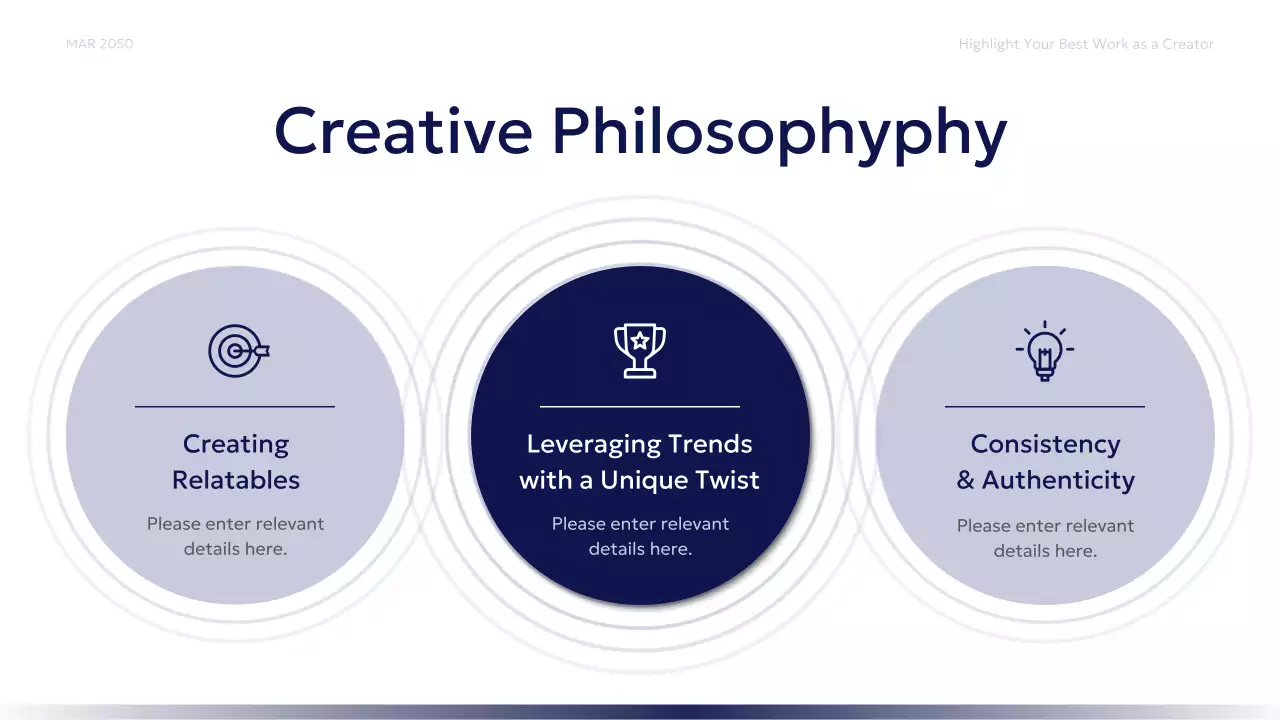 MAR 2050

Highlight Your Best Work as a Creator

Creative Philosophyphy

Creating Relatables

Please enter relevant details here.

Leveraging Trends with a Unique Twist

Please enter relevant details here.

Consistency & Authenticity

Please enter relevant details here.